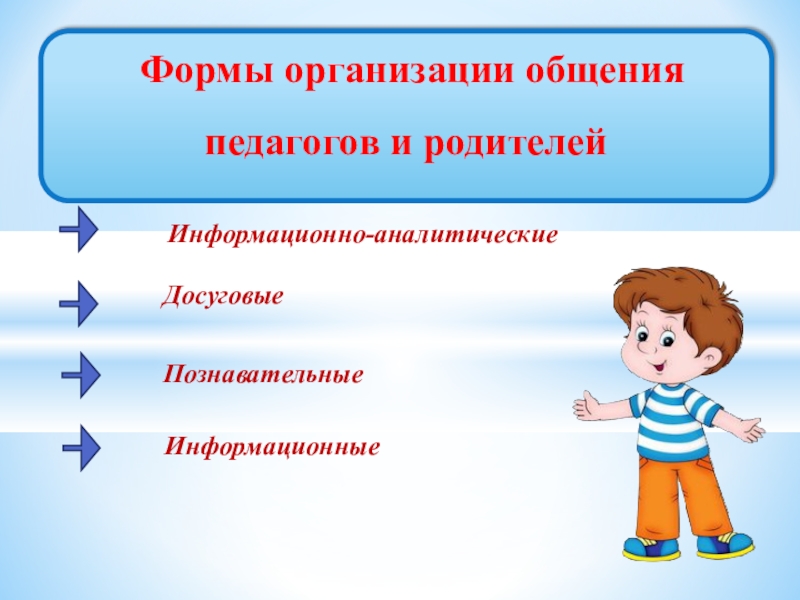 Формы организации общения педагогов и родителей

Информационно-аналитические

Досуговые

Познавательные

Информационные